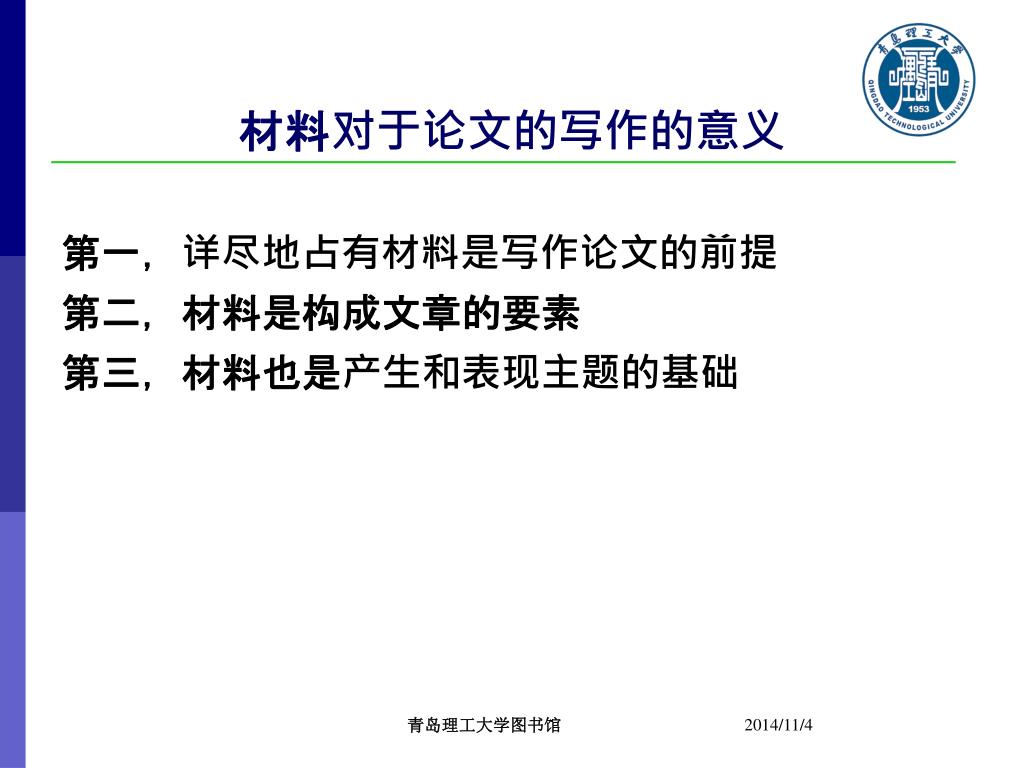 青岛理工大学
1953
QINGDAO TECHNOLOGICAL UNIVERSITY

材料对于论文的写作的意义

第一，详尽地占有材料是写作论文的前提
第二，材料是构成文章的要素
第三，材料也是产生和表现主题的基础

青岛理工大学图书馆
2014/11/4